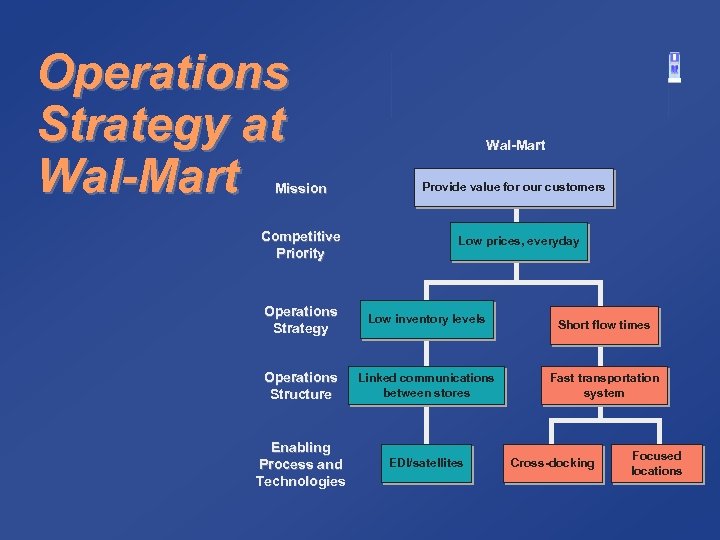 Operations Strategy at Wal-Mart

Wal-Mart

Mission

Provide value for our customers

Competitive Priority

Low prices, everyday

Operations Strategy

Low inventory levels

Short flow times

Operations Structure

Linked communications between stores

Fast transportation system

Enabling Process and Technologies

EDI/satellites

Cross-docking

Focused locations